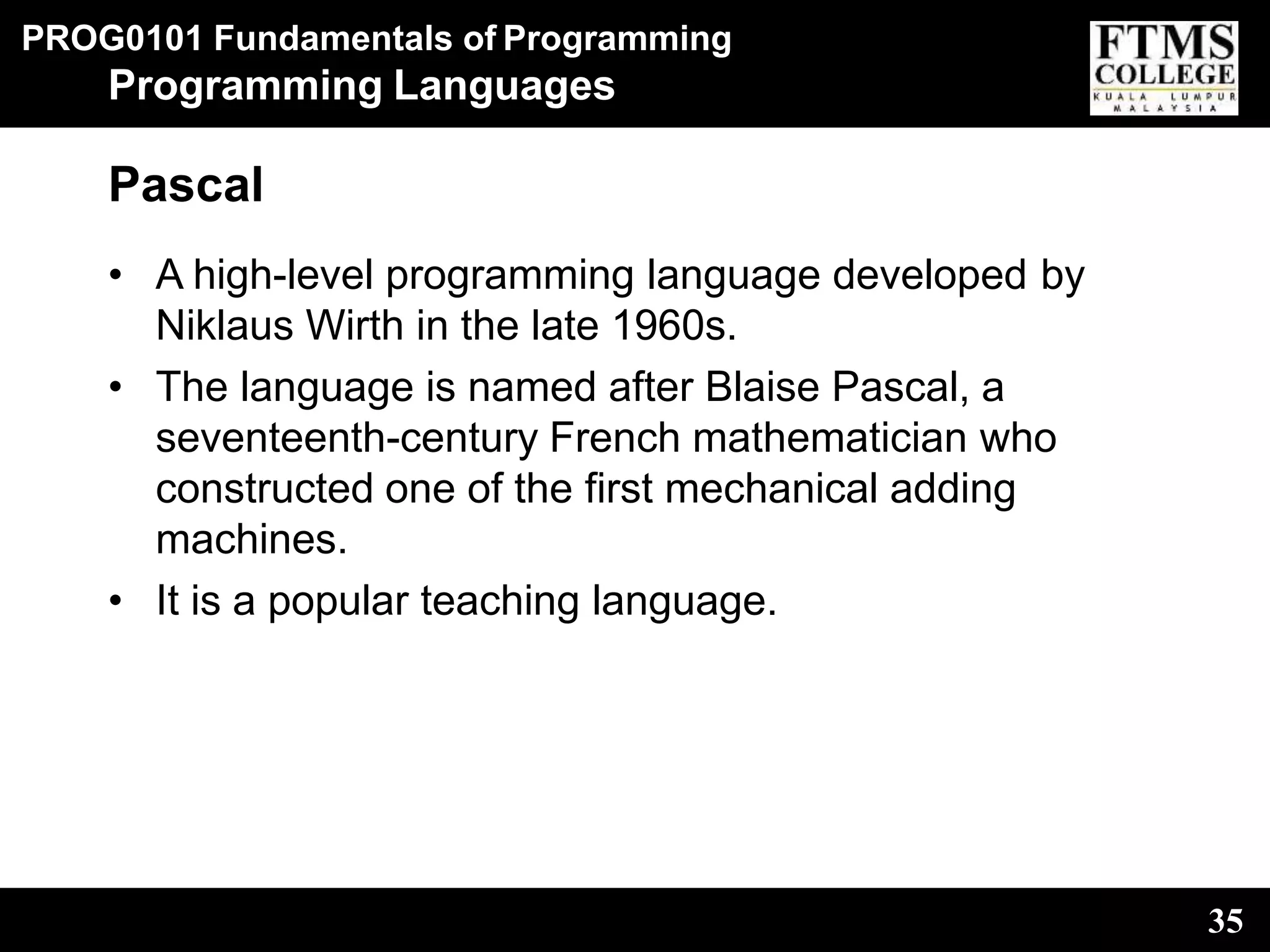 PROG0101 Fundamentals of Programming
Programming Languages

FTMS COLLEGE
KUALA LUMPUR
MALAYSIA

Pascal

• A high-level programming language developed by Niklaus Wirth in the late 1960s.
• The language is named after Blaise Pascal, a seventeenth-century French mathematician who constructed one of the first mechanical adding machines.
• It is a popular teaching language.

35